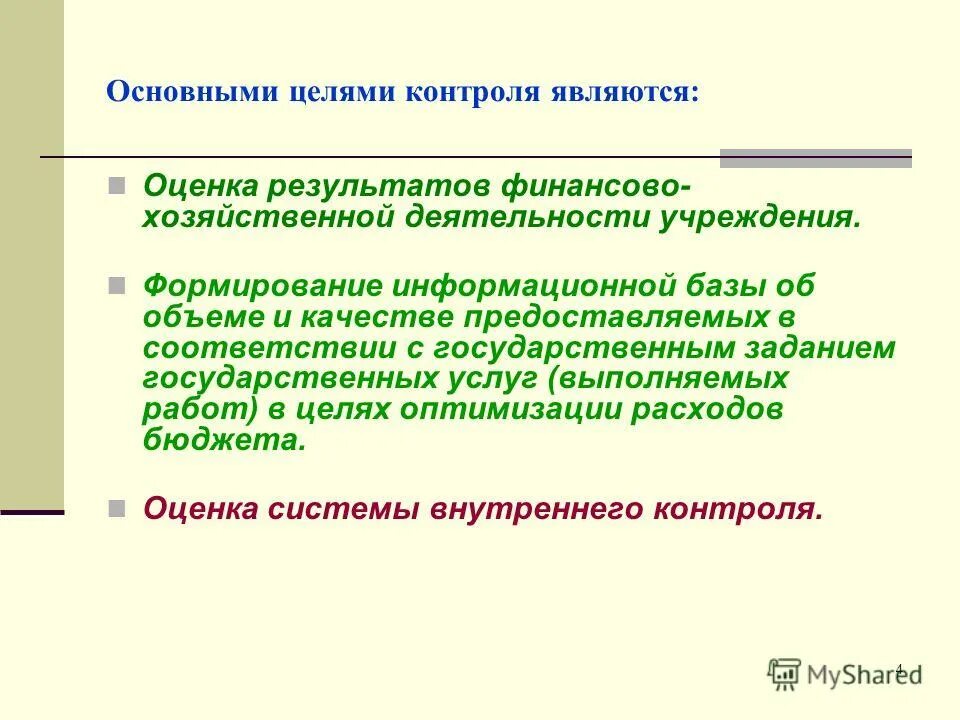 Основными целями контроля являются:

Оценка результатов финансово-хозяйственной деятельности учреждения.

Формирование информационной базы об объеме и качестве предоставляемых в соответствии с государственным заданием государственных услуг (выполняемых работ) в целях оптимизации расходов бюджета.

Оценка системы внутреннего контроля.

4

MyShared